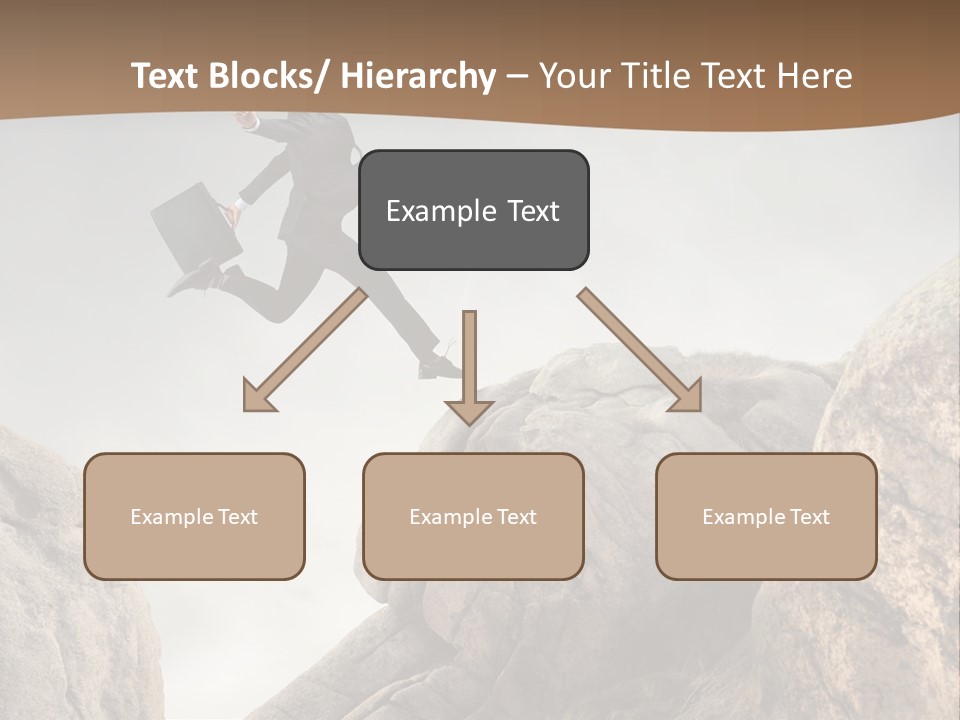 Text Blocks/ Hierarchy – Your Title Text Here

Example Text

Example Text

Example Text

Example Text